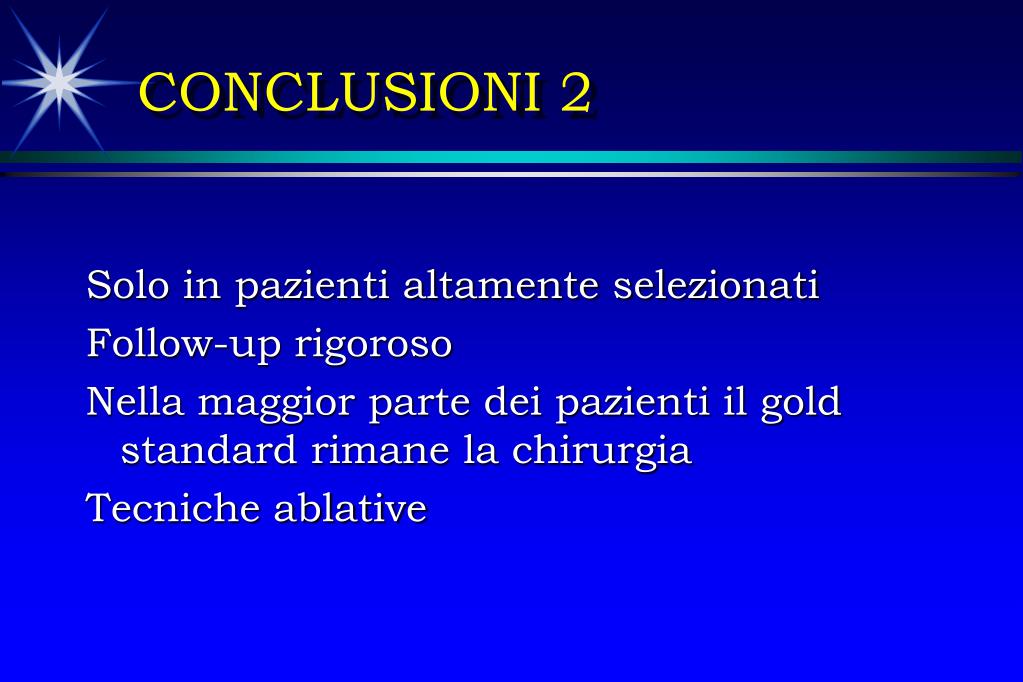 CONCLUSIONI 2

Solo in pazienti altamente selezionati

Follow-up rigoroso

Nella maggior parte dei pazienti il gold standard rimane la chirurgia

Tecniche ablative